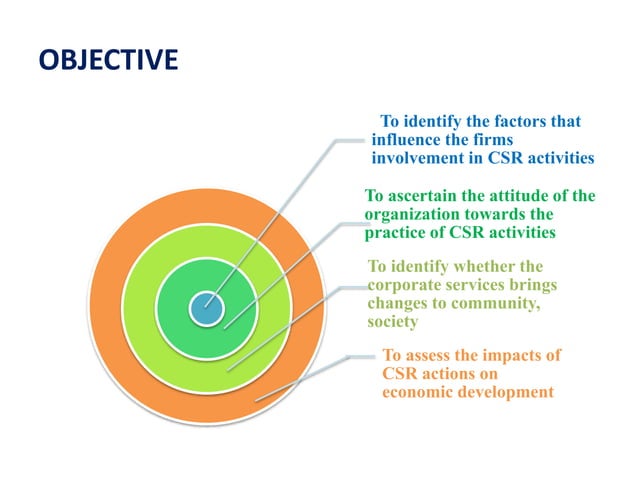 OBJECTIVE

To identify the factors that influence the firms involvement in CSR activities

To ascertain the attitude of the organization towards the practice of CSR activities

To identify whether the corporate services brings changes to community, society

To assess the impacts of CSR actions on economic development